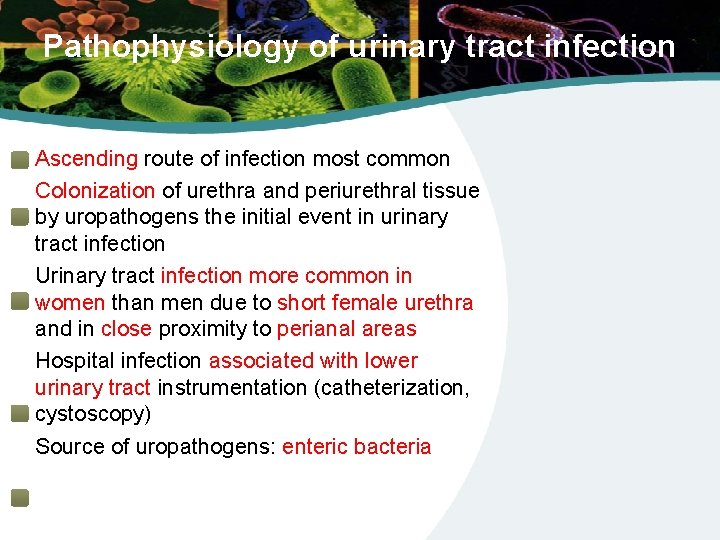 Pathophysiology of urinary tract infection

Ascending route of infection most common

Colonization of urethra and periurethral tissue by uropathogens the initial event in urinary tract infection

Urinary tract infection more common in women than men due to short female urethra and in close proximity to perianal areas

Hospital infection associated with lower urinary tract instrumentation (catheterization, cystoscopy)

Source of uropathogens: enteric bacteria